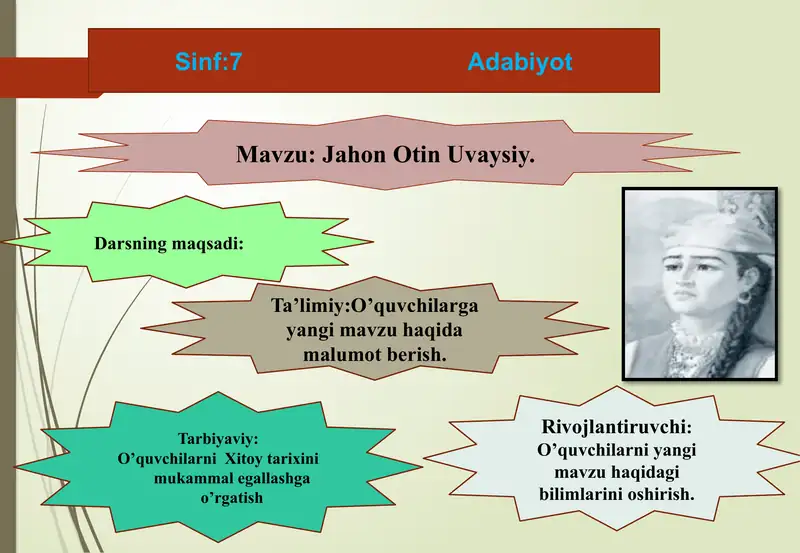 Sinf:7 Adabiyot

Mavzu: Jahon Otin Uvaysiy.

Darsning maqsadi:

Ta’limiy:O’quvchilarga yangi mavzu haqida malumot berish.

Tarbiyaviy: O’quvchilarni Xitoy tarixini mukammal egallashga o’rgatish

Rivojlantiruvchi: O’quvchilarni yangi mavzu haqidagi bilimlarini oshirish.